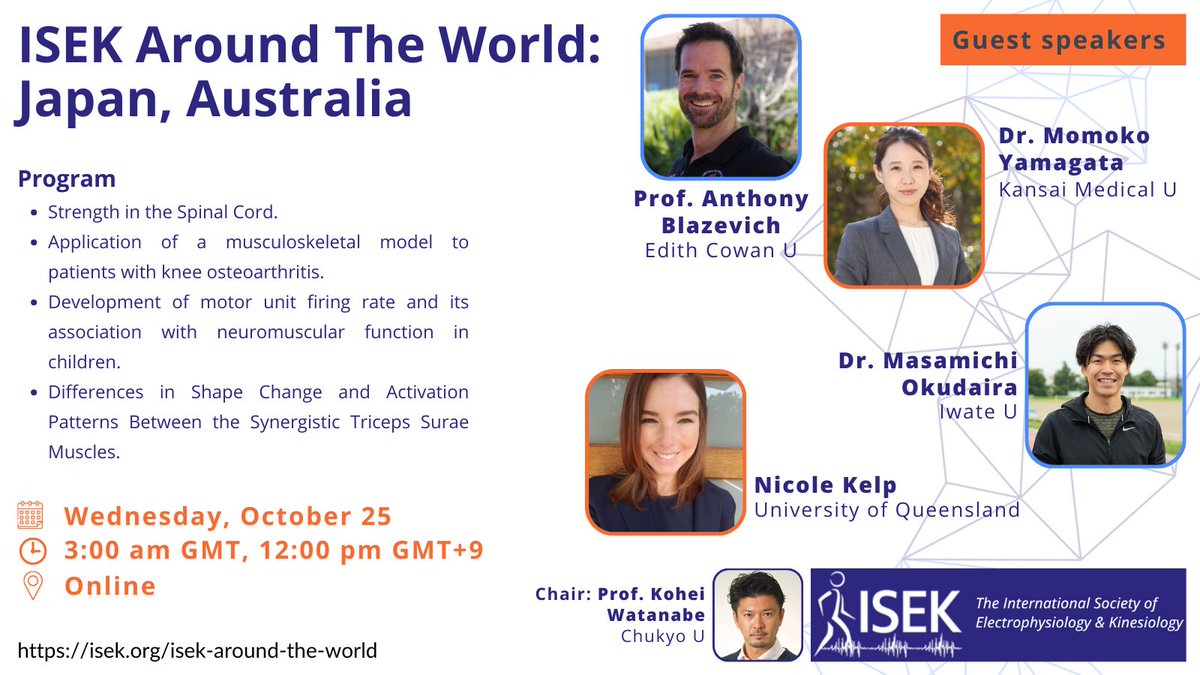 ISEK Around The World: Japan, Australia

Program

- Strength in the Spinal Cord.
- Application of a musculoskeletal model to patients with knee osteoarthritis.
- Development of motor unit firing rate and its association with neuromuscular function in children.
- Differences in Shape Change and Activation Patterns Between the Synergistic Triceps Surae Muscles.

Wednesday, October 25
3:00 am GMT, 12:00 pm GMT+9
Online

https://isek.org/isek-around-the-world

Guest speakers

Prof. Anthony Blazevich
Edith Cowan U

Dr. Momoko Yamagata
Kansai Medical U

Dr. Masamichi Okudaira
Iwate U

Nicole Kelp
University of Queensland

Chair: Prof. Kohei Watanabe
Chukyo U

ISEK
The International Society of Electrophysiology & Kinesiology